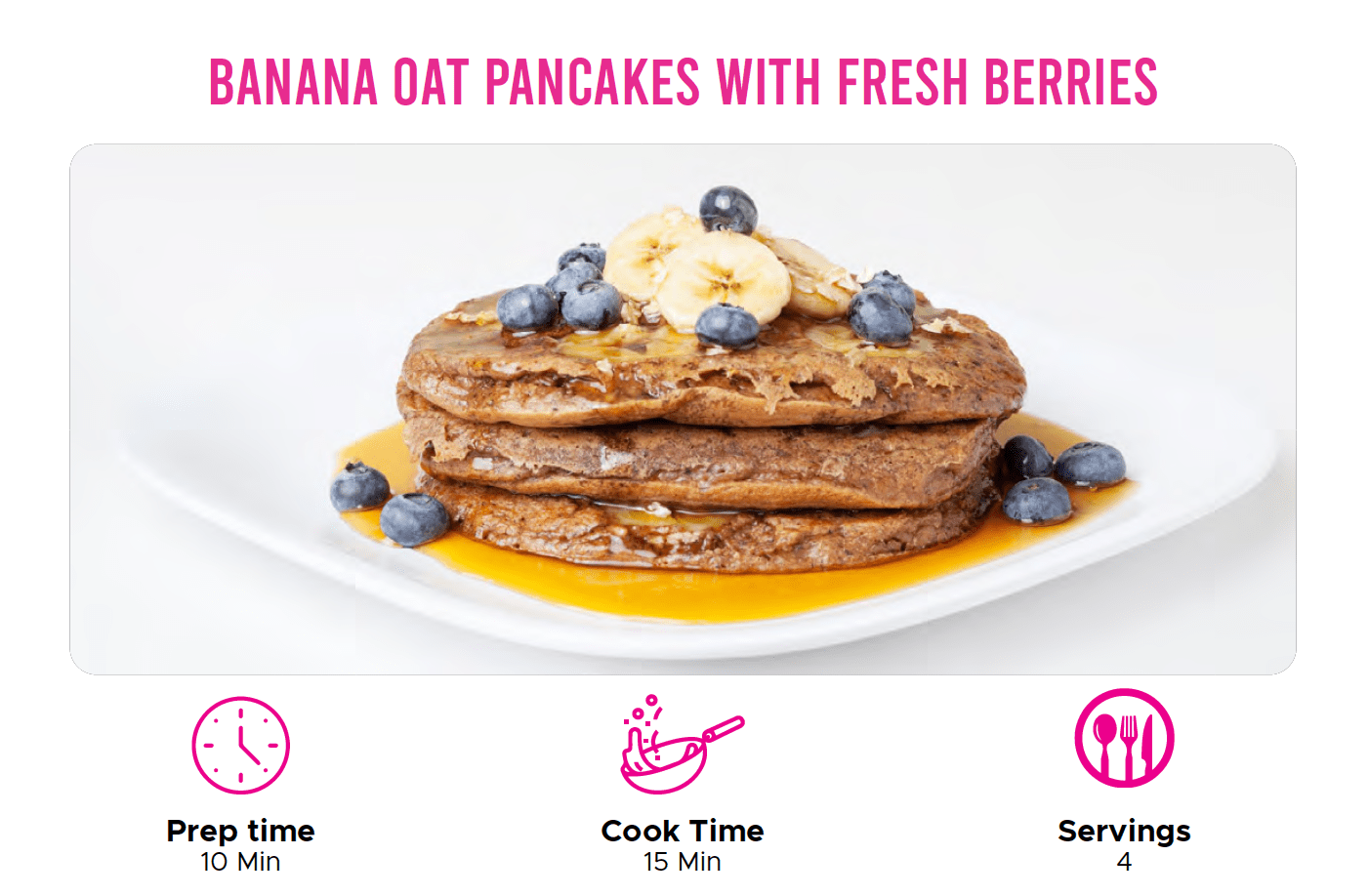 BANANA OAT PANCAKES WITH FRESH BERRIES

Prep time
10 Min

Cook Time
15 Min

Servings
4